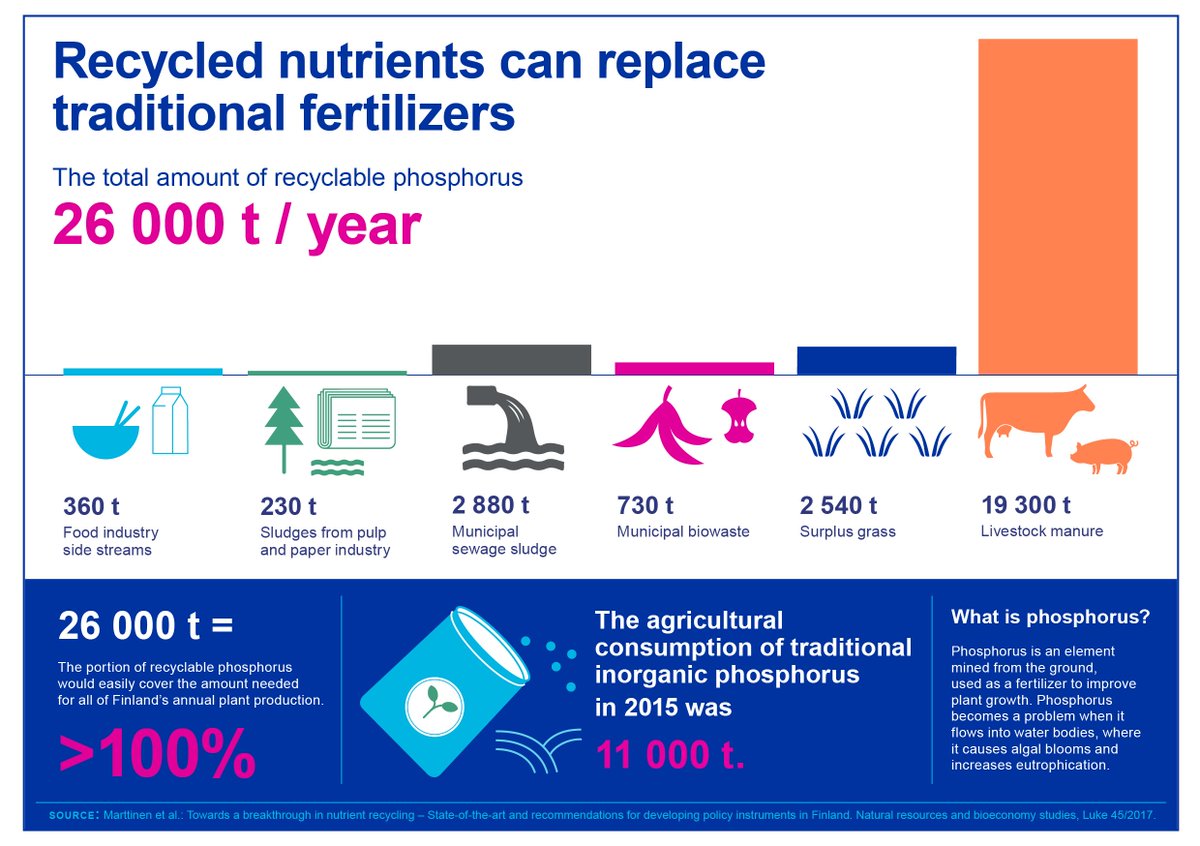 Recycled nutrients can replace traditional fertilizers

The total amount of recyclable phosphorus

26 000 t / year

360 t
Food industry side streams

230 t
Sludges from pulp and paper industry

2 880 t
Municipal sewage sludge

730 t
Municipal biowaste

2 540 t
Surplus grass

19 300 t
Livestock manure

26 000 t =

The portion of recyclable phosphorus would easily cover the amount needed for all of Finland's annual plant production.

>100%

The agricultural consumption of traditional inorganic phosphorus in 2015 was

11 000 t.

What is phosphorus?

Phosphorus is an element mined from the ground, used as a fertilizer to improve plant growth. Phosphorus becomes a problem when it flows into water bodies, where it causes algal blooms and increases eutrophication.

SOURCE: Marttinen et al.: Towards a breakthrough in nutrient recycling – State-of-the-art and recommendations for developing policy instruments in Finland. Natural resources and bioeconomy studies, Luke 45/2017.